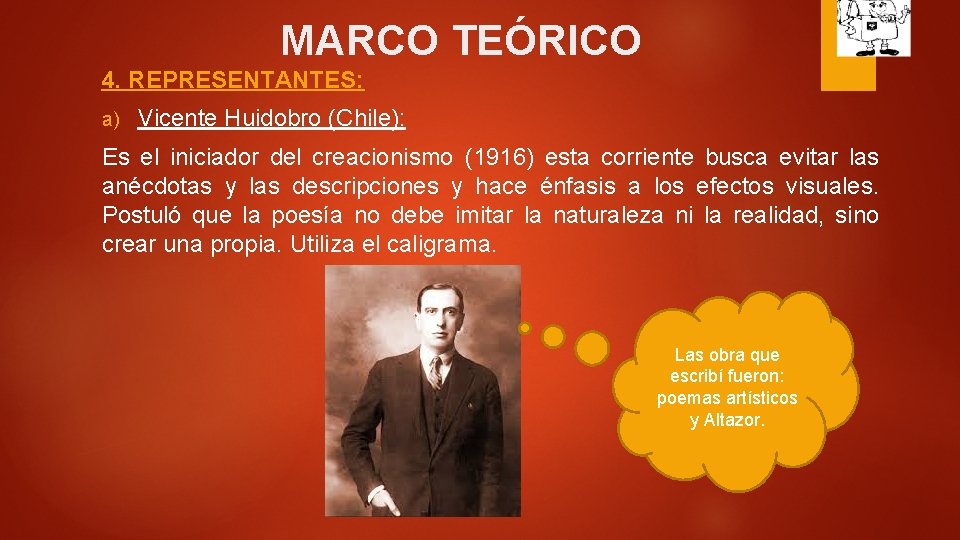 MARCO TEÓRICO

4. REPRESENTANTES:

a) Vicente Huidobro (Chile):

Es el iniciador del creacionismo (1916) esta corriente busca evitar las anécdotas y las descripciones y hace énfasis a los efectos visuales. Postuló que la poesía no debe imitar la naturaleza ni la realidad, sino crear una propia. Utiliza el caligrama.

Las obra que escribí fueron: poemas artísticos y Altazor.